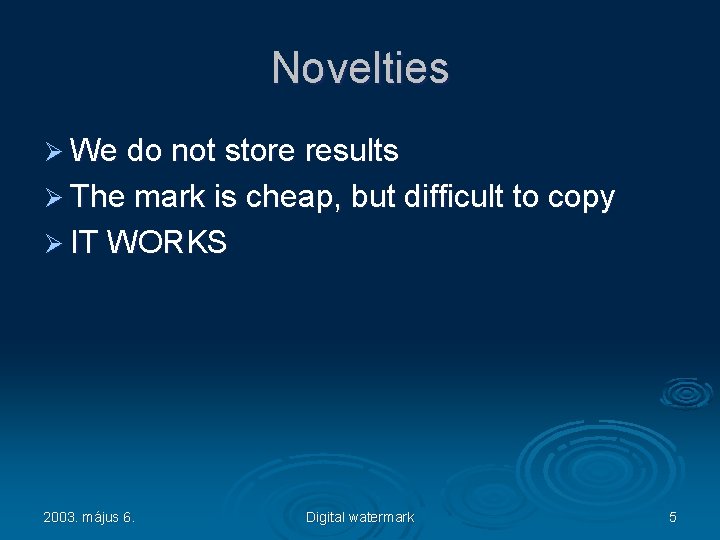 Novelties

➢ We do not store results
➢ The mark is cheap, but difficult to copy
➢ IT WORKS

2003. május 6.

Digital watermark

5